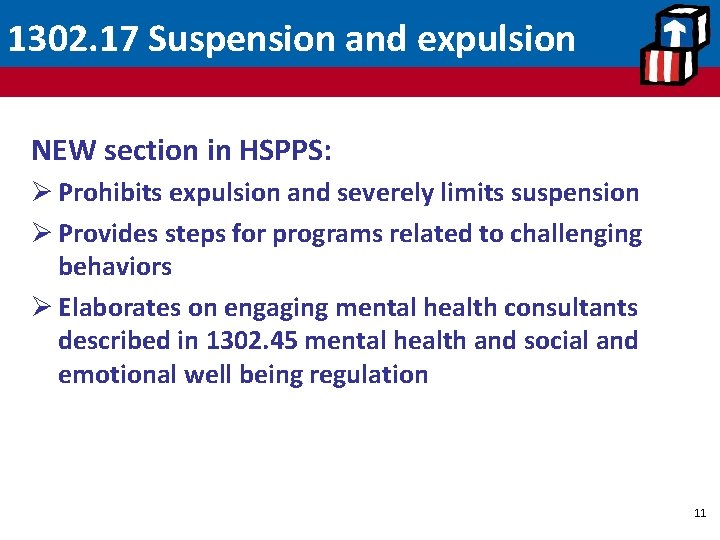 1302.17 Suspension and expulsion

NEW section in HSPPS:

➢ Prohibits expulsion and severely limits suspension

➢ Provides steps for programs related to challenging behaviors

➢ Elaborates on engaging mental health consultants described in 1302.45 mental health and social and emotional well being regulation

11